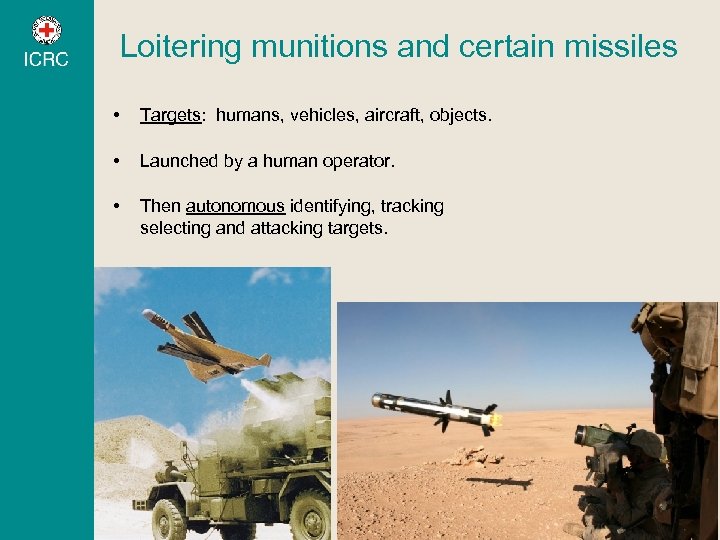 ICRC

Loitering munitions and certain missiles

• Targets: humans, vehicles, aircraft, objects.

• Launched by a human operator.

• Then autonomous identifying, tracking selecting and attacking targets.